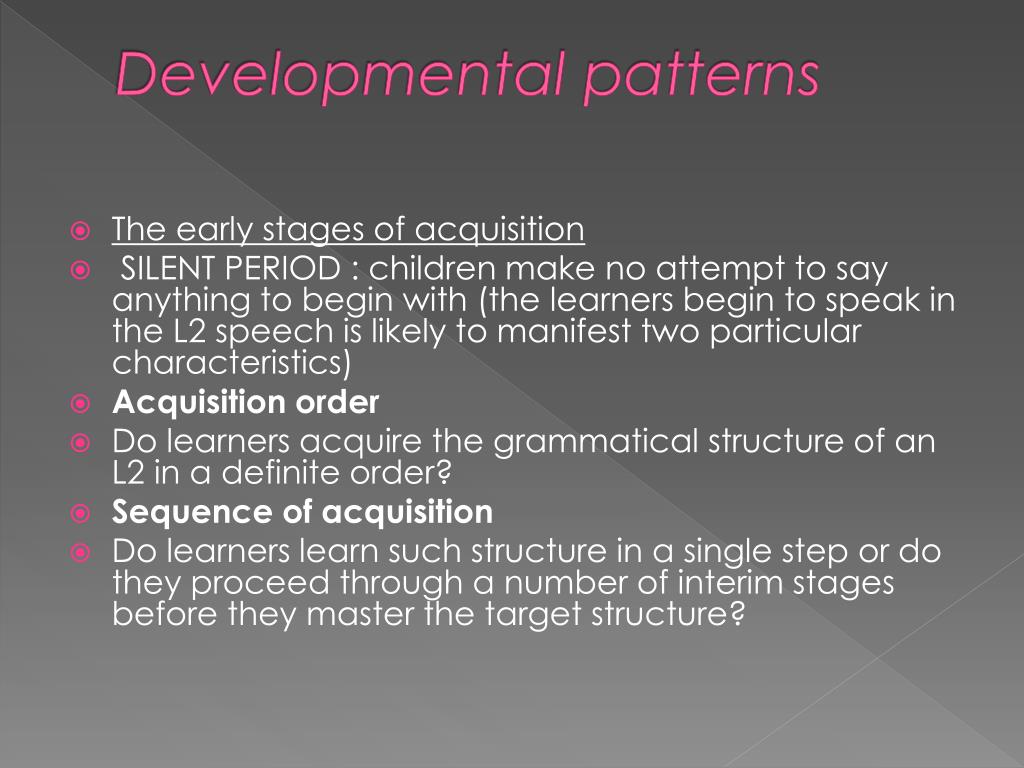 Developmental patterns

The early stages of acquisition

SILENT PERIOD : children make no attempt to say anything to begin with (the learners begin to speak in the L2 speech is likely to manifest two particular characteristics)

Acquisition order

Do learners acquire the grammatical structure of an L2 in a definite order?

Sequence of acquisition

Do learners learn such structure in a single step or do they proceed through a number of interim stages before they master the target structure?